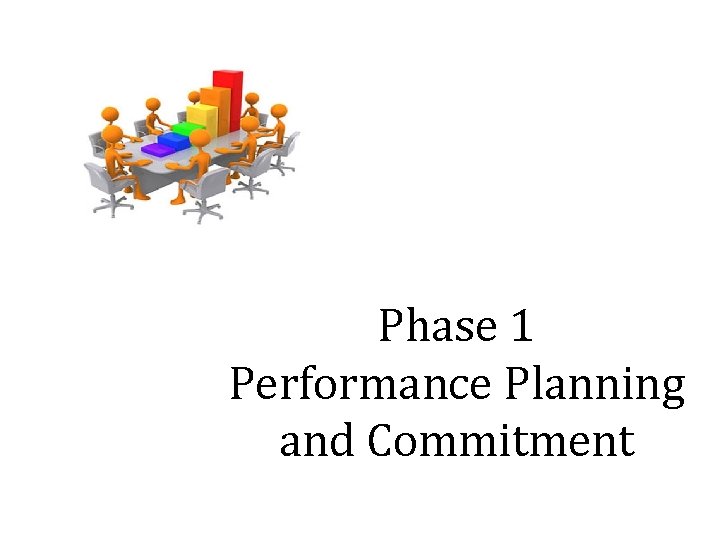 Phase 1
Performance Planning and Commitment